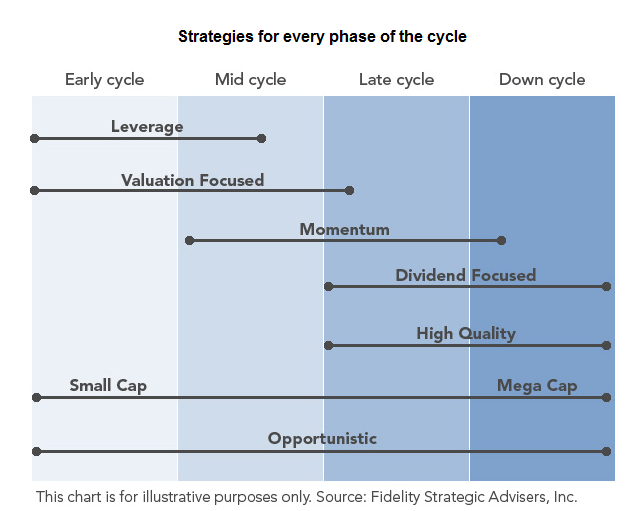 Strategies for every phase of the cycle

Early cycle
Mid cycle
Late cycle
Down cycle

Leverage

Valuation Focused

Momentum

Dividend Focused

High Quality

Small Cap
Mega Cap

Opportunistic

This chart is for illustrative purposes only. Source: Fidelity Strategic Advisers, Inc.